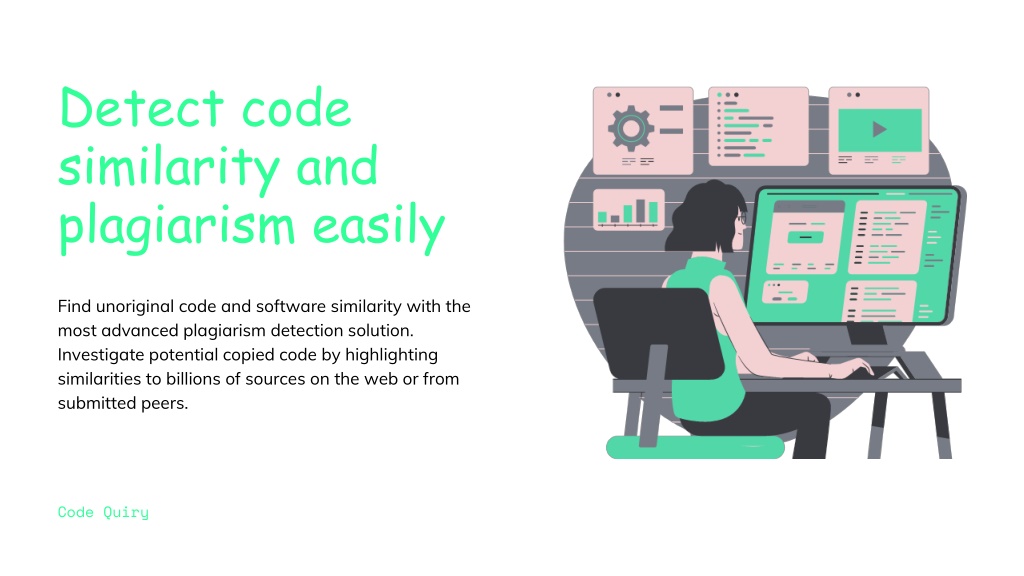 Detect code similarity and plagiarism easily

Find unoriginal code and software similarity with the most advanced plagiarism detection solution. Investigate potential copied code by highlighting similarities to billions of sources on the web or from submitted peers.

Code Quiry